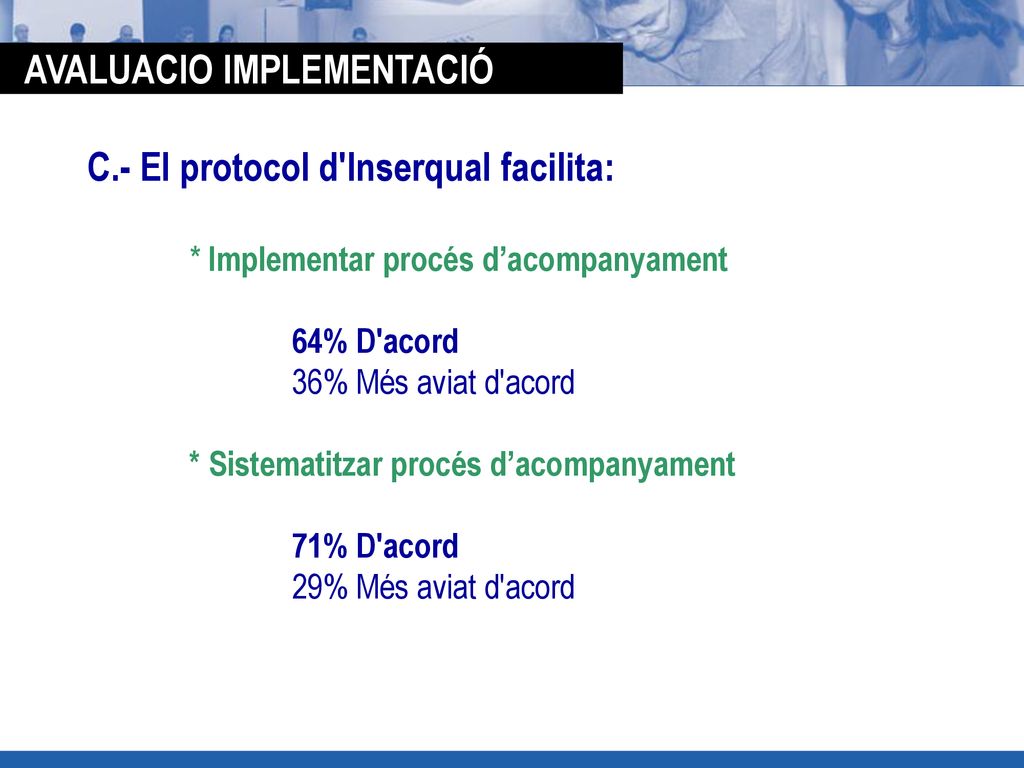 AVALUACIO IMPLEMENTACIÓ

C.- El protocol d'Inserqual facilita:

* Implementar procés d’acompanyament

64% D'acord
36% Més aviat d'acord

* Sistematitzar procés d’acompanyament

71% D'acord
29% Més aviat d'acord